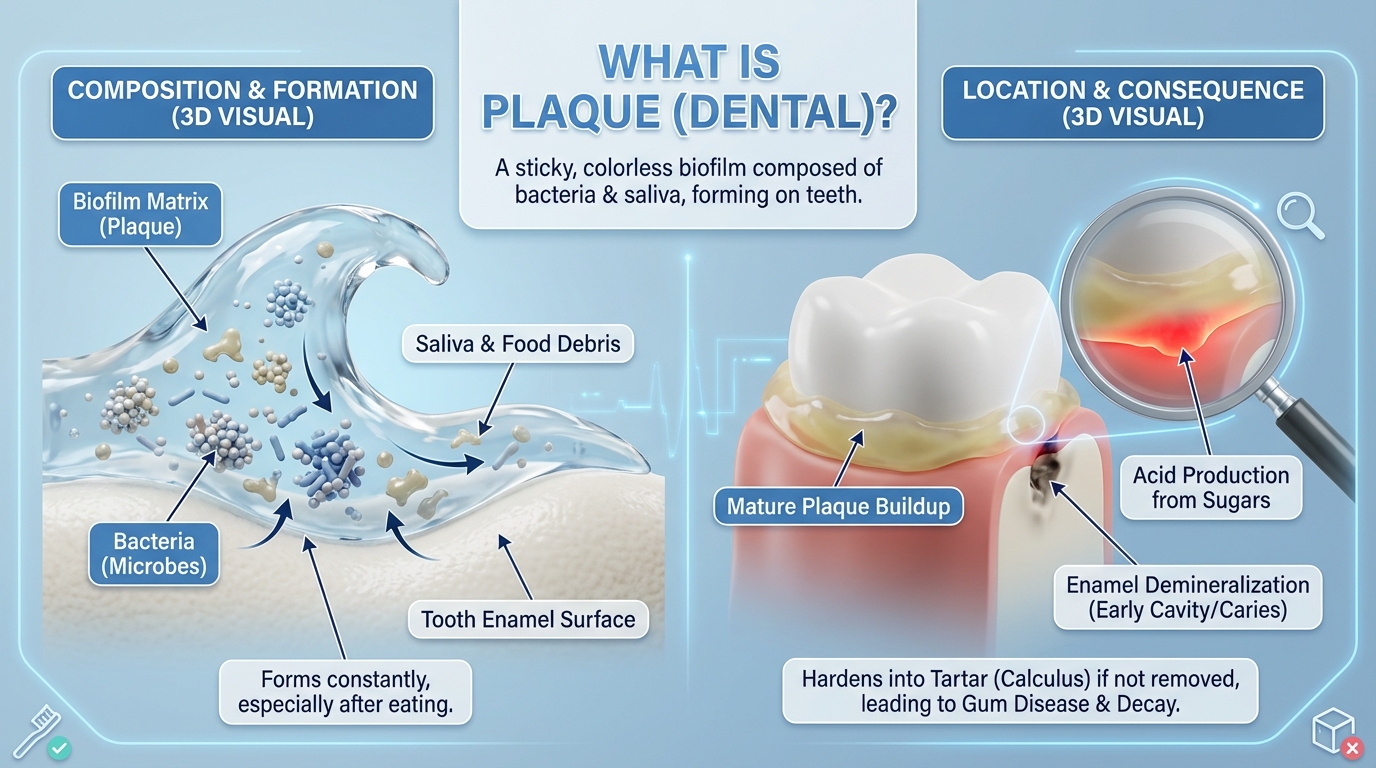 WHAT IS PLAQUE (DENTAL)?

A sticky, colorless biofilm composed of bacteria & saliva, forming on teeth.

COMPOSITION & FORMATION (3D VISUAL)

Biofilm Matrix (Plaque)

Saliva & Food Debris

Bacteria (Microbes)

Tooth Enamel Surface

Forms constantly, especially after eating.

LOCATION & CONSEQUENCE (3D VISUAL)

Mature Plaque Buildup

Acid Production from Sugars

Enamel Demineralization (Early Cavity/Caries)

Hardens into Tartar (Calculus) if not removed, leading to Gum Disease & Decay.